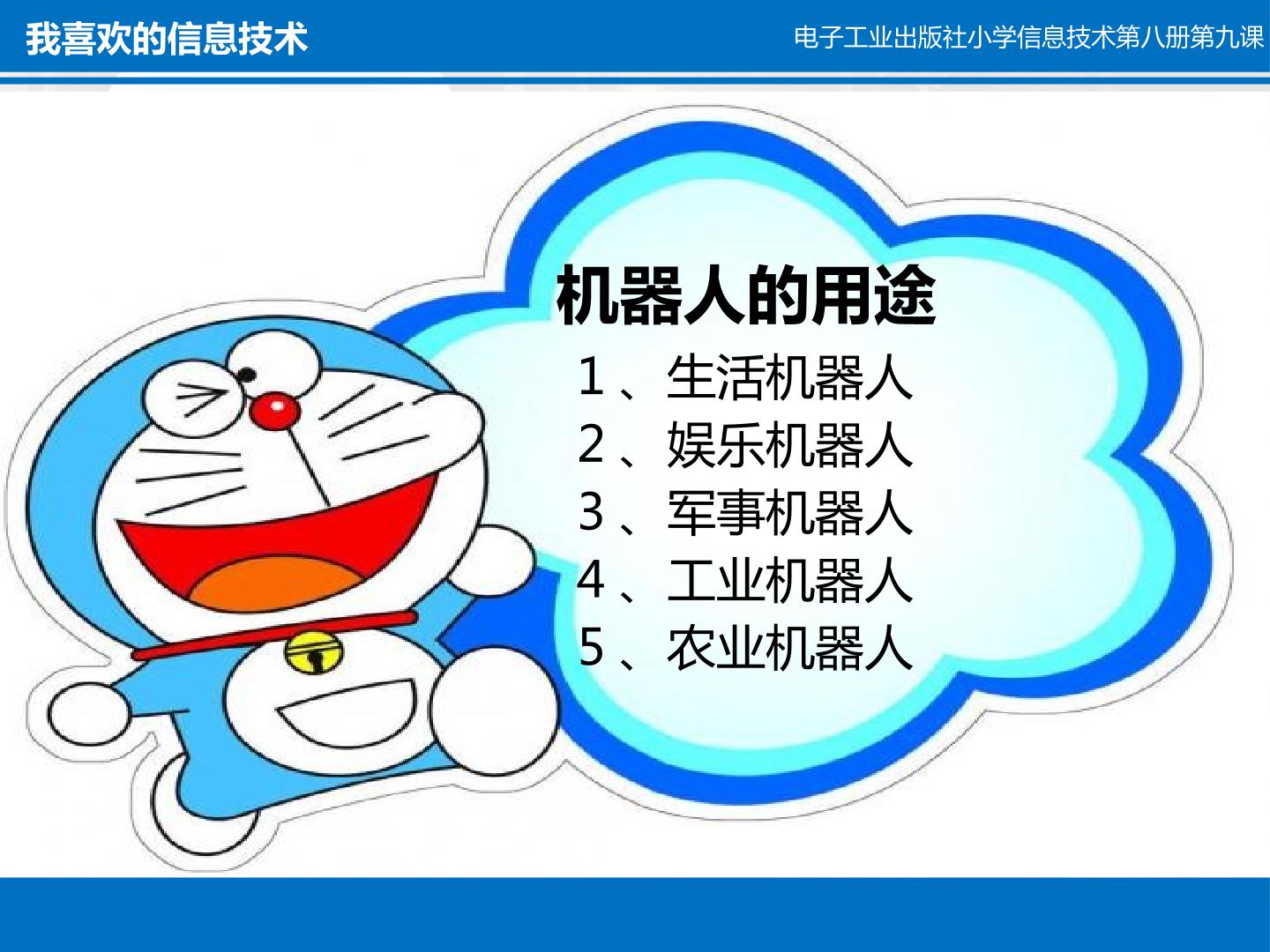 我喜欢的信息技术

电子工业出版社小学信息技术第八册第九课

机器人的用途

1、生活机器人
2、娱乐机器人
3、军事机器人
4、工业机器人
5、农业机器人